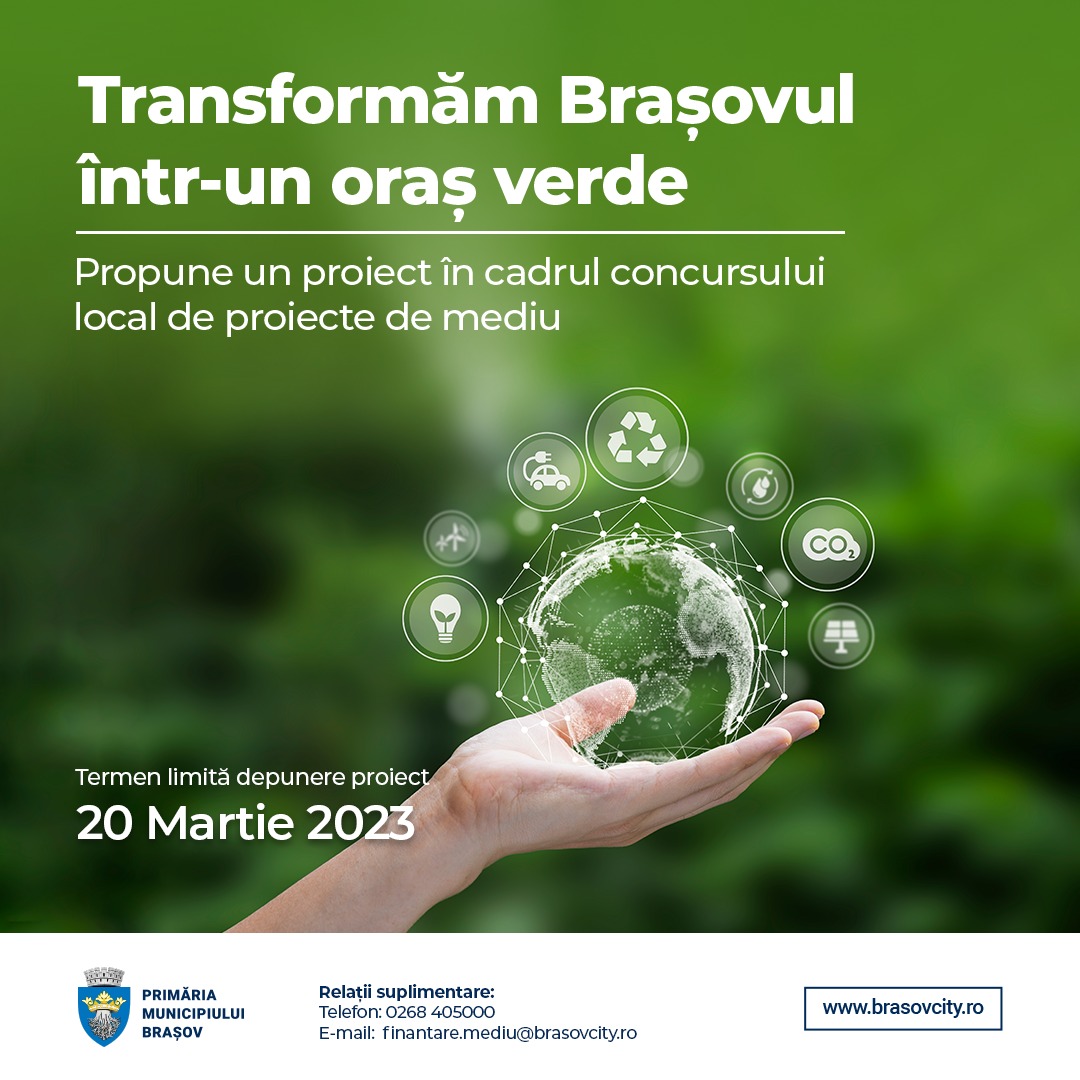 Transformăm Brașovul într-un oraș verde

Propune un proiect în cadrul concursului local de proiecte de mediu

$CO_2$

Termen limită depunere proiect
20 Martie 2023

PRIMĂRIA MUNICIPIULUI BRAȘOV

Relații suplimentare:
Telefon: 0268 405000
E-mail: finantare.mediu@brasovcity.ro

www.brasovcity.ro